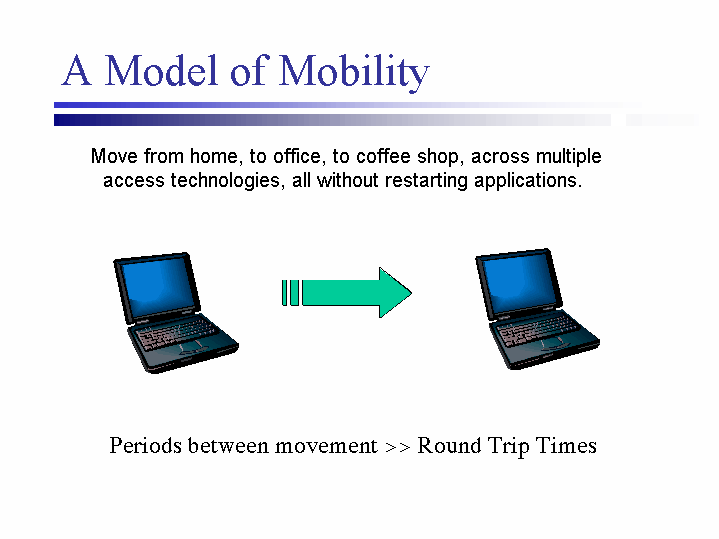 A Model of Mobility

Move from home, to office, to coffee shop, across multiple access technologies, all without restarting applications.

Periods between movement >> Round Trip Times